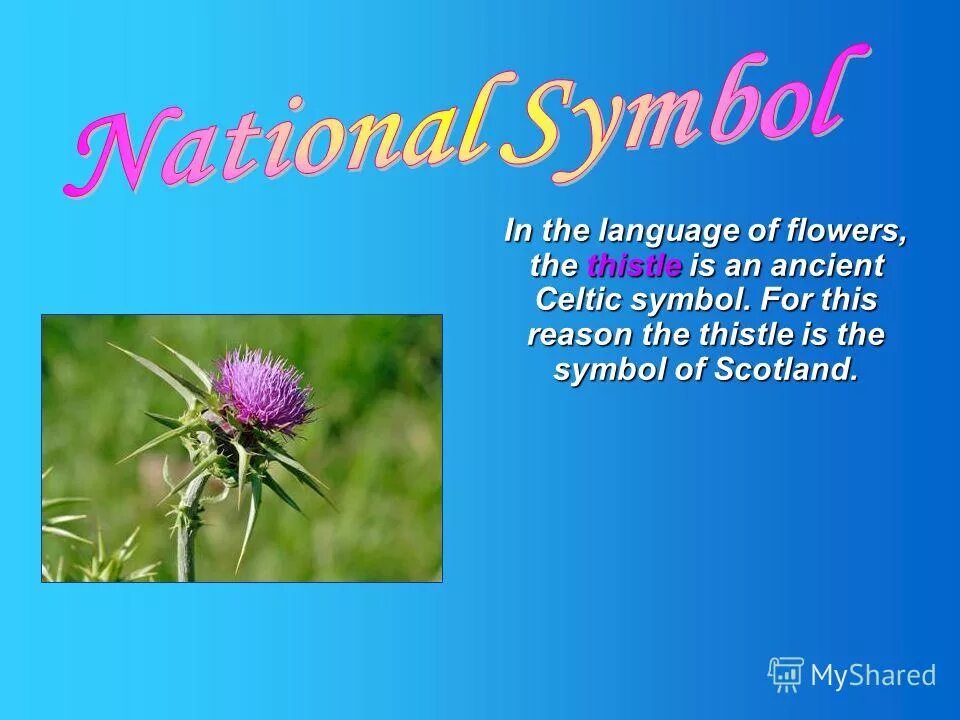 National Symbol

In the language of flowers, the thistle is an ancient Celtic symbol. For this reason the thistle is the symbol of Scotland.

MyShared